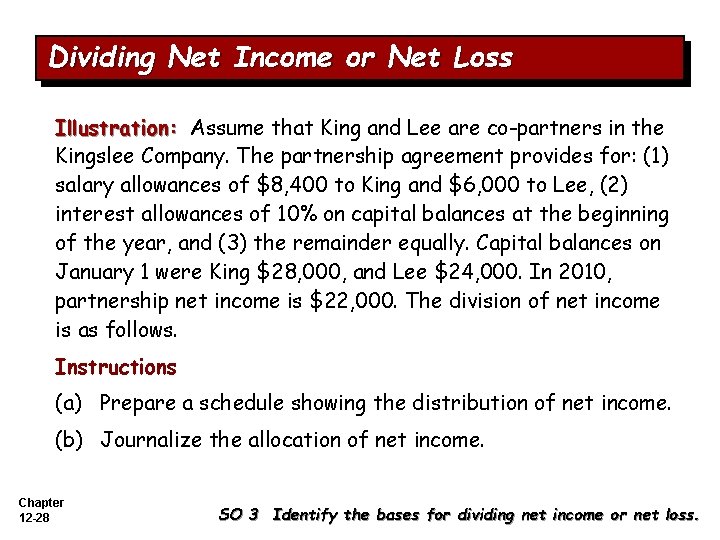 Dividing Net Income or Net Loss

Illustration: Assume that King and Lee are co-partners in the Kingslee Company. The partnership agreement provides for: (1) salary allowances of \$8,400 to King and \$6,000 to Lee, (2) interest allowances of 10% on capital balances at the beginning of the year, and (3) the remainder equally. Capital balances on January 1 were King \$28,000, and Lee \$24,000. In 2010, partnership net income is \$22,000. The division of net income is as follows.

Instructions

(a) Prepare a schedule showing the distribution of net income.

(b) Journalize the allocation of net income.

Chapter 12-28

SO 3 Identify the bases for dividing net income or net loss.